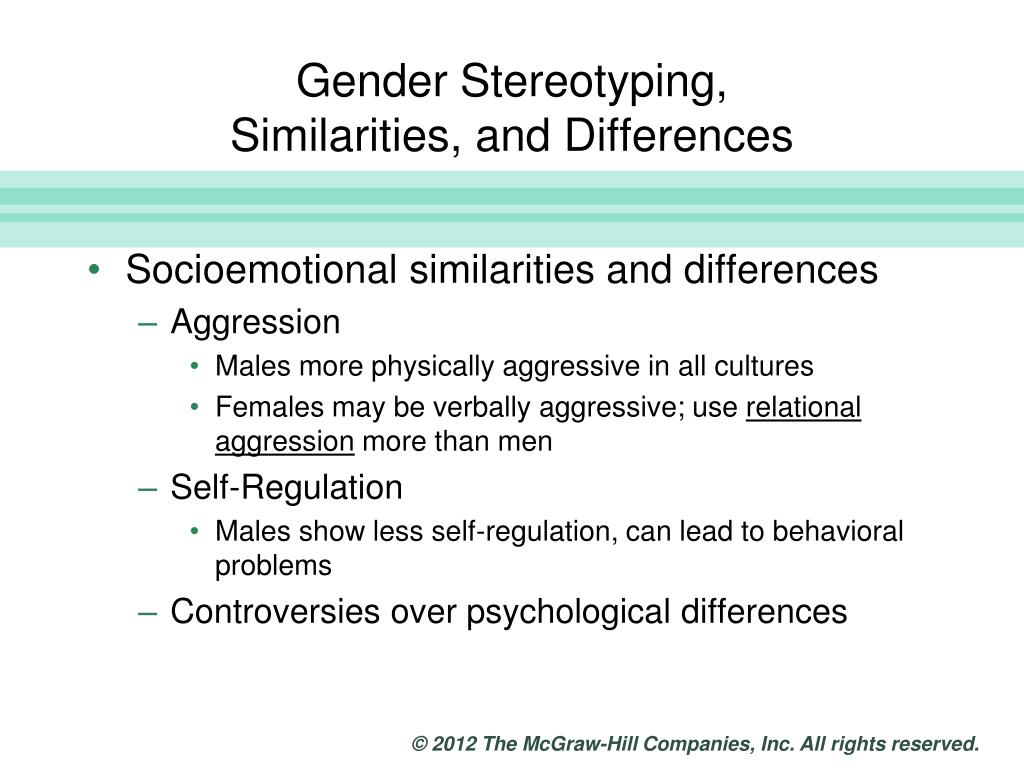 Gender Stereotyping, Similarities, and Differences

• Socioemotional similarities and differences
– Aggression
• Males more physically aggressive in all cultures
• Females may be verbally aggressive; use relational aggression more than men
– Self-Regulation
• Males show less self-regulation, can lead to behavioral problems
– Controversies over psychological differences

© 2012 The McGraw-Hill Companies, Inc. All rights reserved.